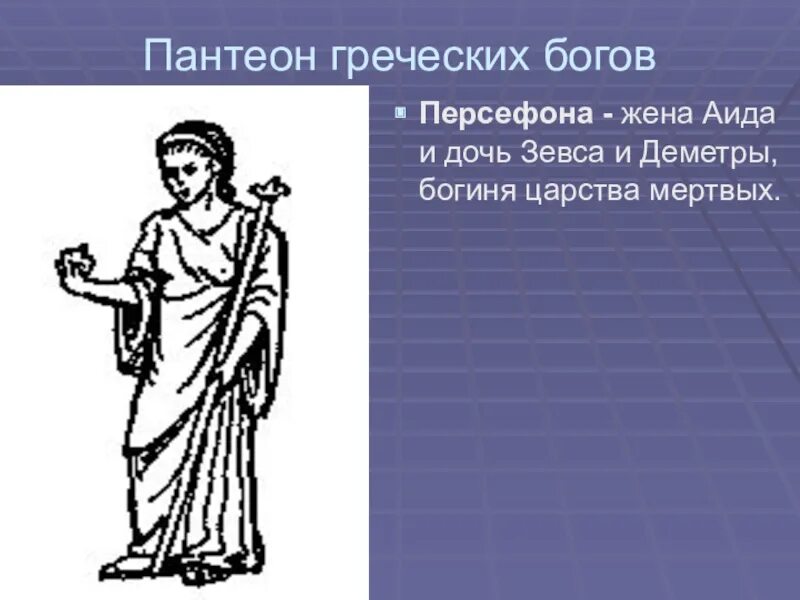 Пантеон греческих богов

Персефона - жена Аида и дочь Зевса и Деметры, богиня царства мертвых.